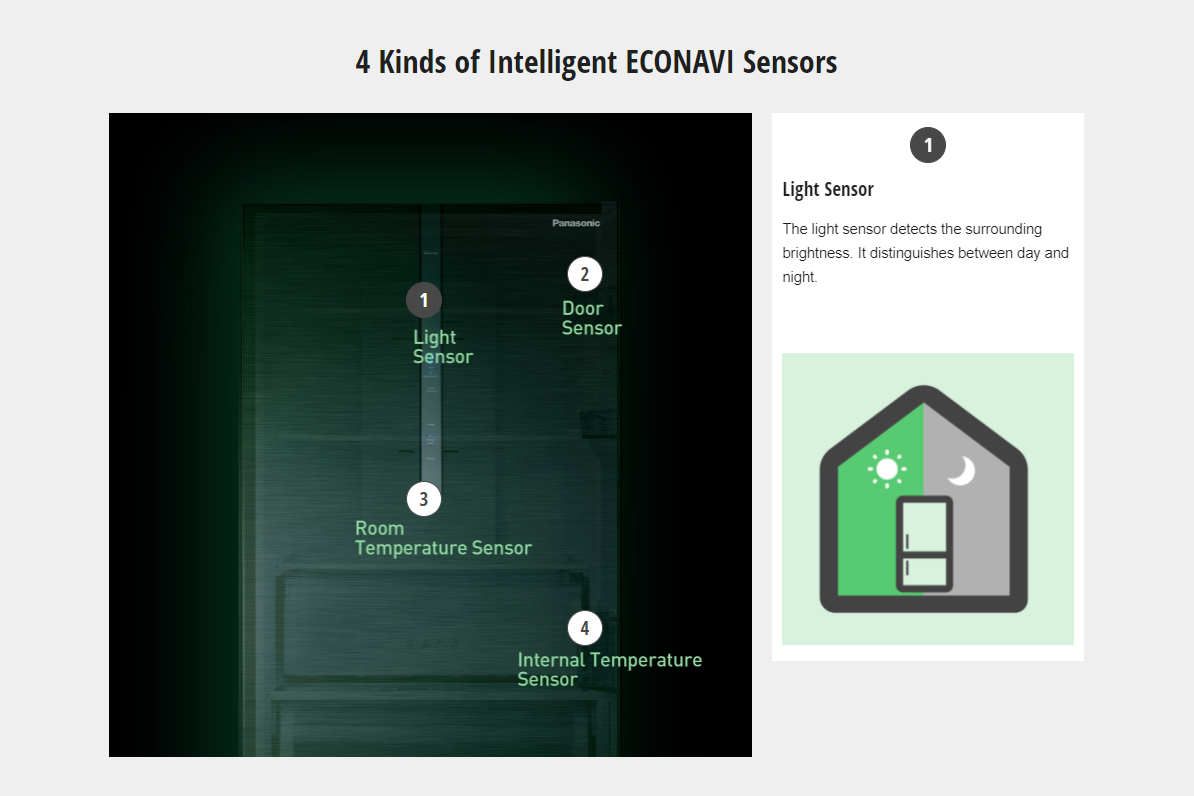 4 Kinds of Intelligent ECONAVI Sensors

Panasonic

1
Light Sensor

2
Door Sensor

3
Room Temperature Sensor

4
Internal Temperature Sensor

1

Light Sensor

The light sensor detects the surrounding brightness. It distinguishes between day and night.